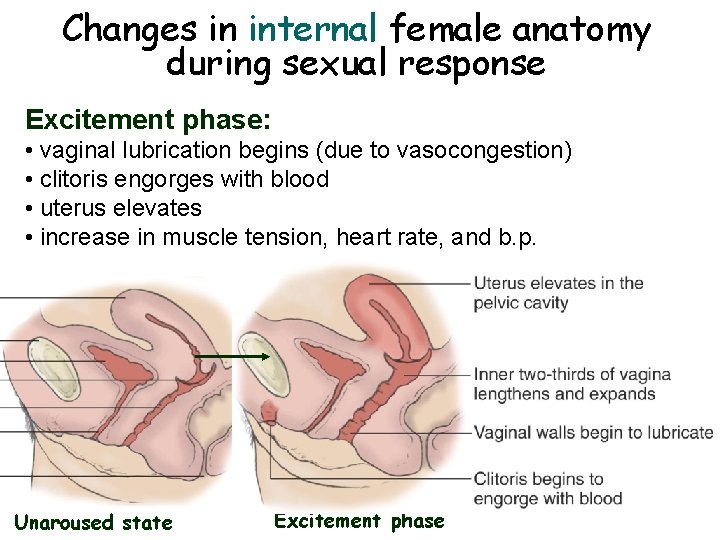 Changes in internal female anatomy during sexual response

Excitement phase:
• vaginal lubrication begins (due to vasocongestion)
• clitoris engorges with blood
• uterus elevates
• increase in muscle tension, heart rate, and b.p.

Uterus elevates in the pelvic cavity

Inner two-thirds of vagina lengthens and expands

Vaginal walls begin to lubricate

Clitoris begins to engorge with blood

Unaroused state

Excitement phase